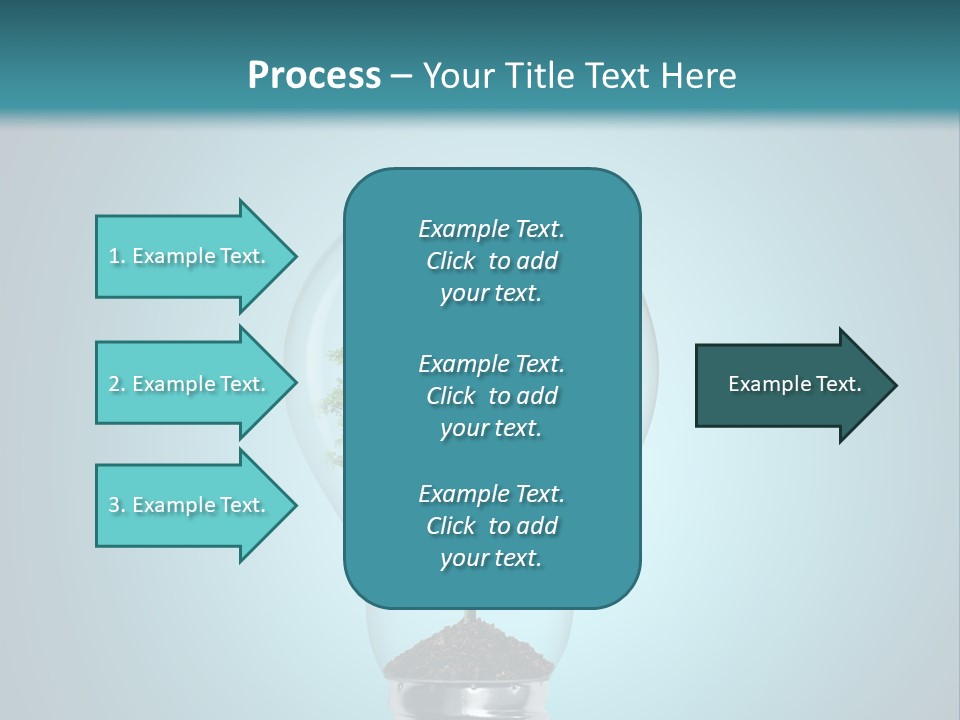 Process – Your Title Text Here

1. Example Text.

2. Example Text.

3. Example Text.

Example Text. Click to add your text.

Example Text. Click to add your text.

Example Text. Click to add your text.

Example Text.